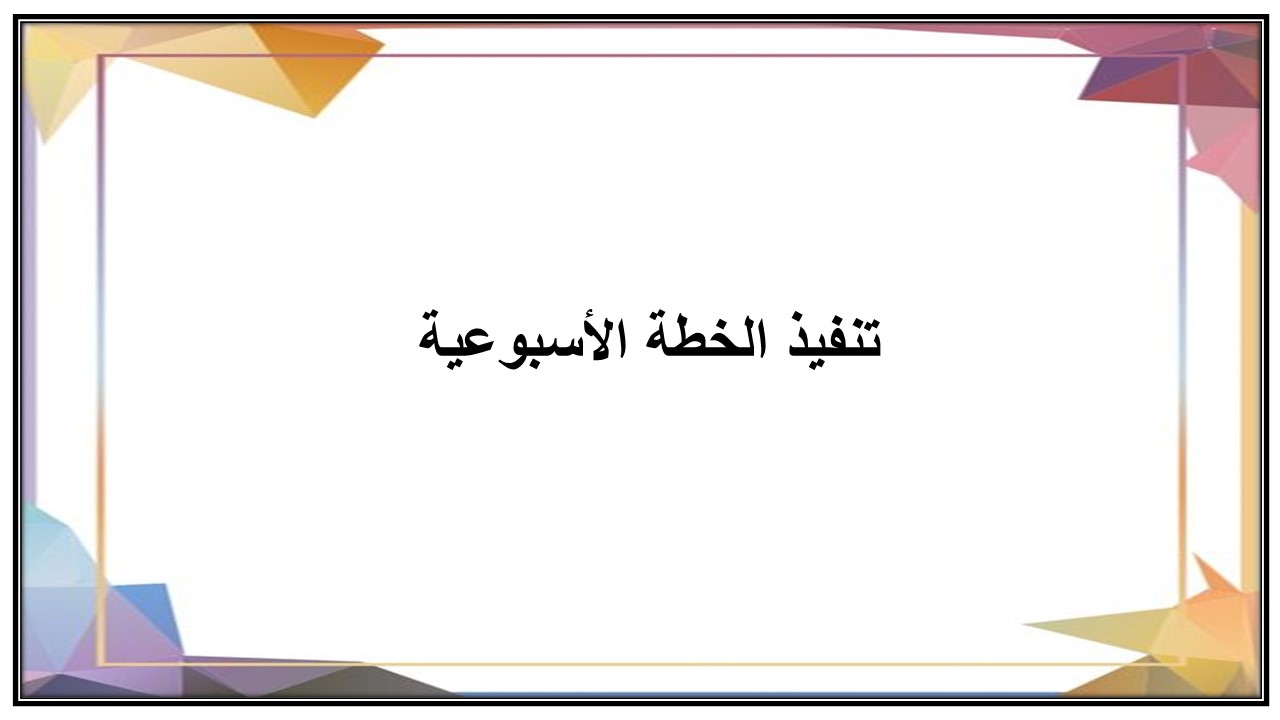 تنفيذ الخطة الأسبوعية